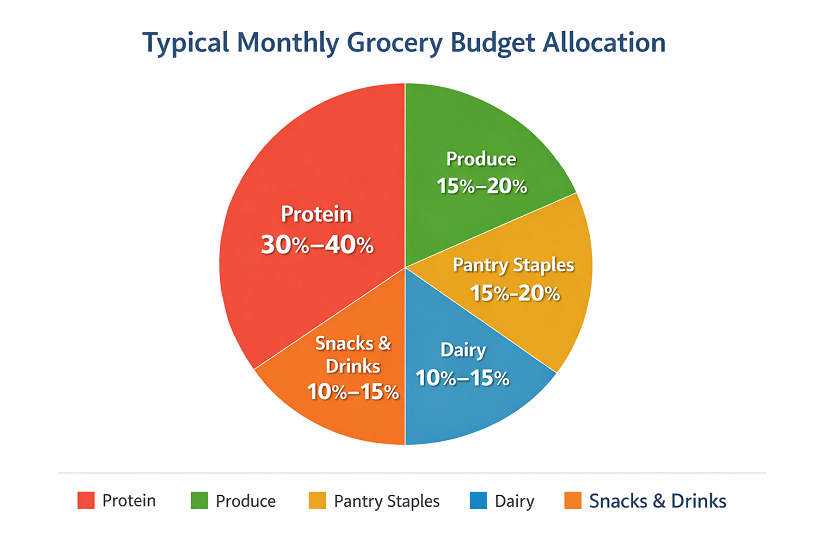 Typical Monthly Grocery Budget Allocation

Protein
30%–40%

Produce
15%–20%

Pantry Staples
15%–20%

Dairy
10%–15%

Snacks &
Drinks
10%–15%

Protein Produce Pantry Staples Dairy Snacks & Drinks